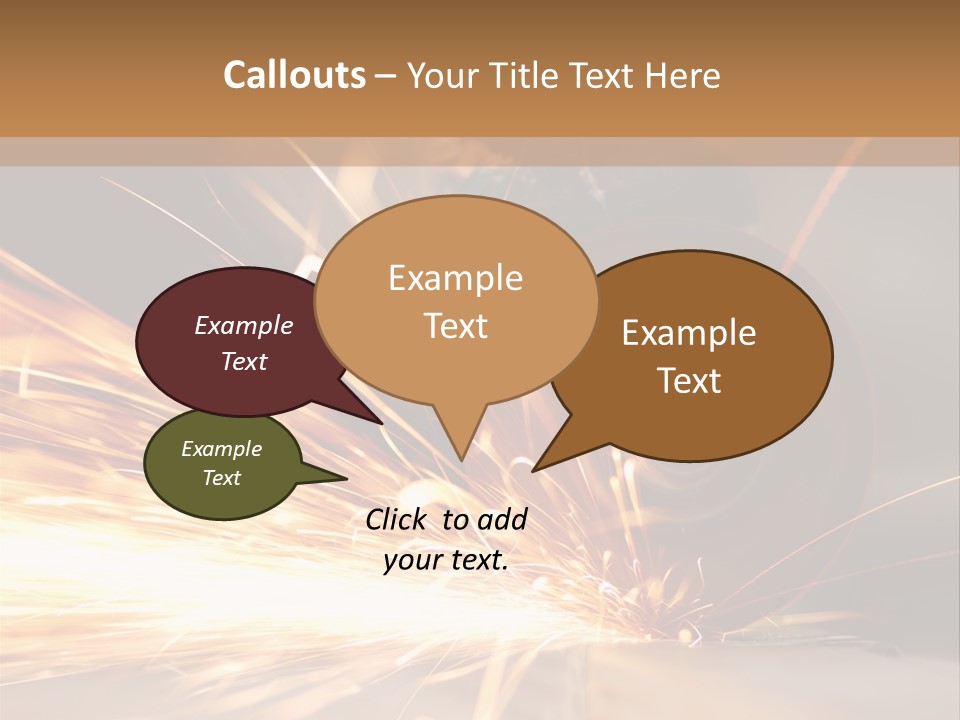 Callouts – Your Title Text Here

Example Text

Example Text

Example Text

Example Text

Click to add your text.